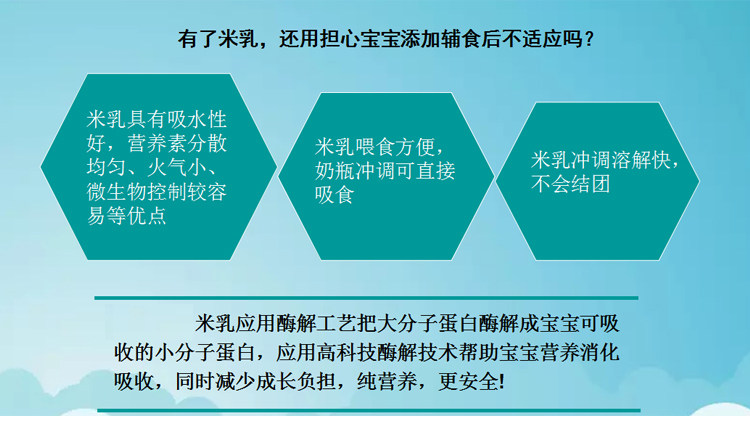 有了米乳，还用担心宝宝添加辅食后不适应吗？

米乳具有吸水性好，营养素分散均匀、火气小、微生物控制较容易等优点

米乳喂食方便，奶瓶冲调可直接吸食

米乳冲调溶解快，不会结团

米乳应用酶解工艺把大分子蛋白酶解成宝宝可吸收的小分子蛋白，应用高科技酶解技术帮助宝宝营养消化吸收，同时减少成长负担，纯营养，更安全!